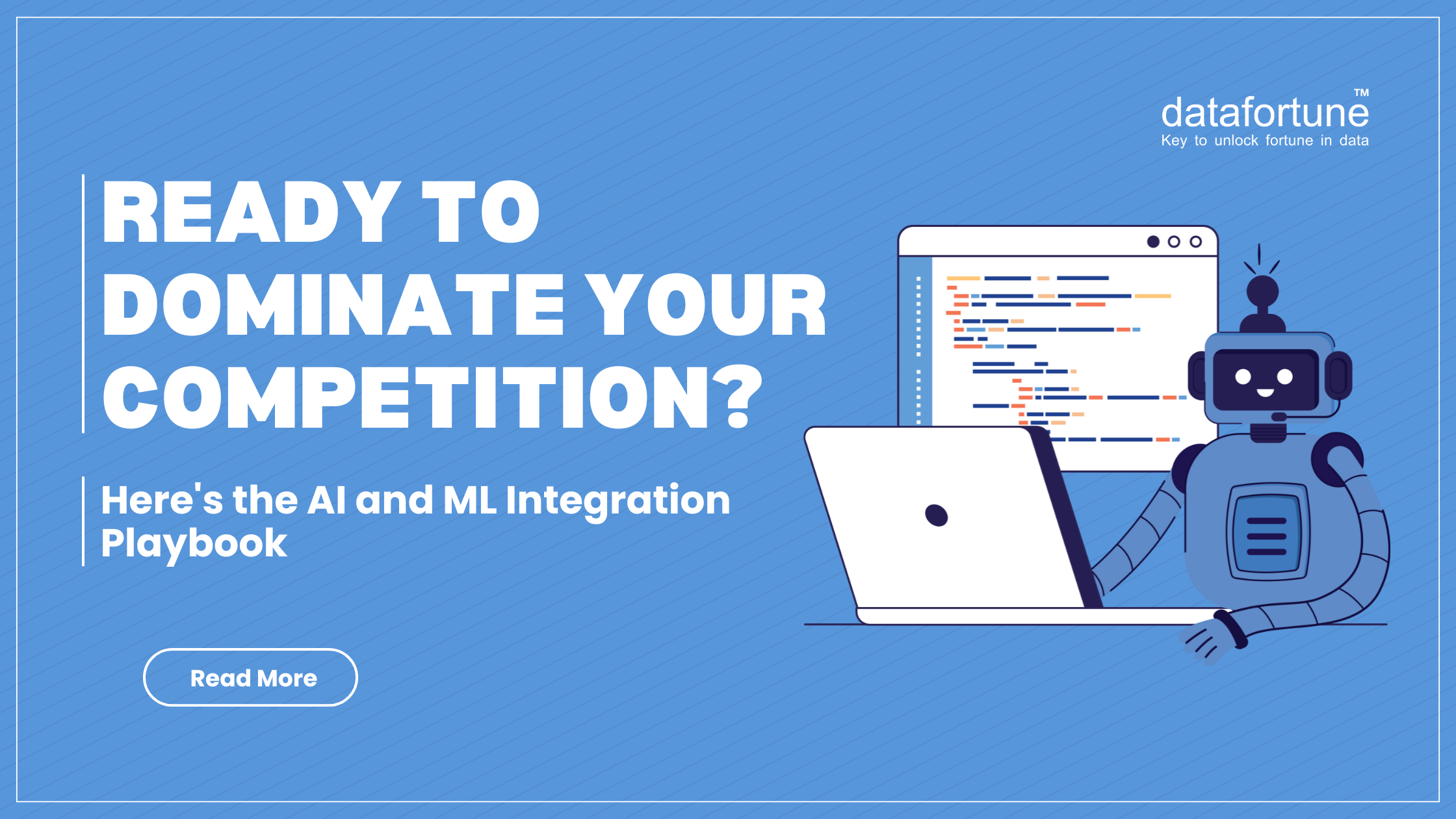 datafortune™
Key to unlock fortune in data

READY TO DOMINATE YOUR COMPETITION?

Here's the AI and ML Integration Playbook

Read More